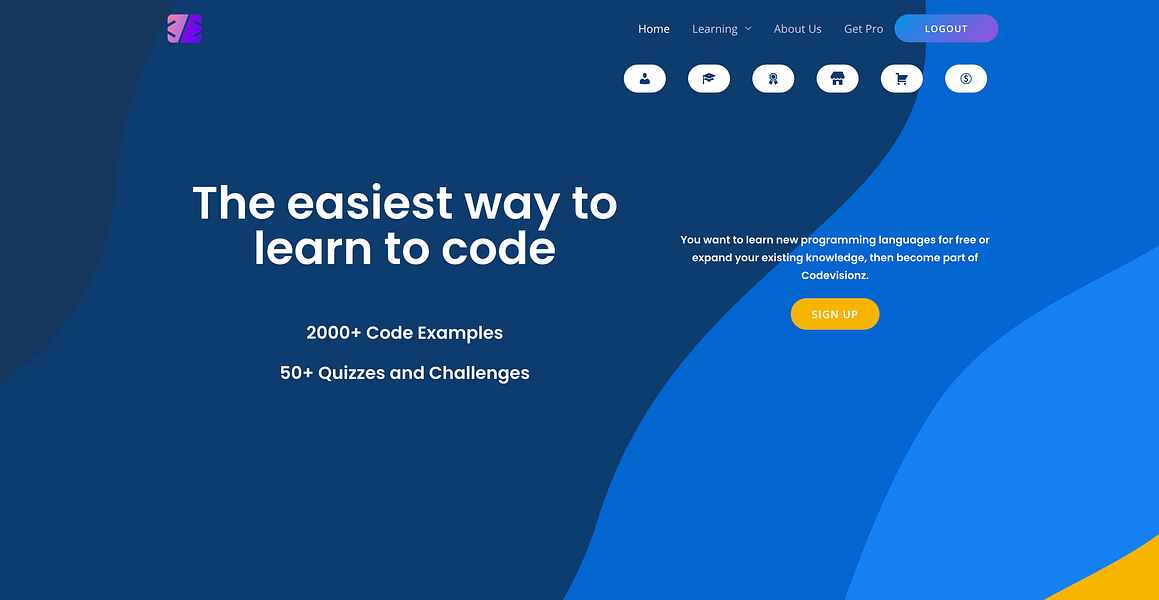 Home Learning About Us Get Pro LOGOUT

The easiest way to learn to code

2000+ Code Examples

50+ Quizzes and Challenges

You want to learn new programming languages for free or expand your existing knowledge, then become part of Codevisionz.

SIGN UP